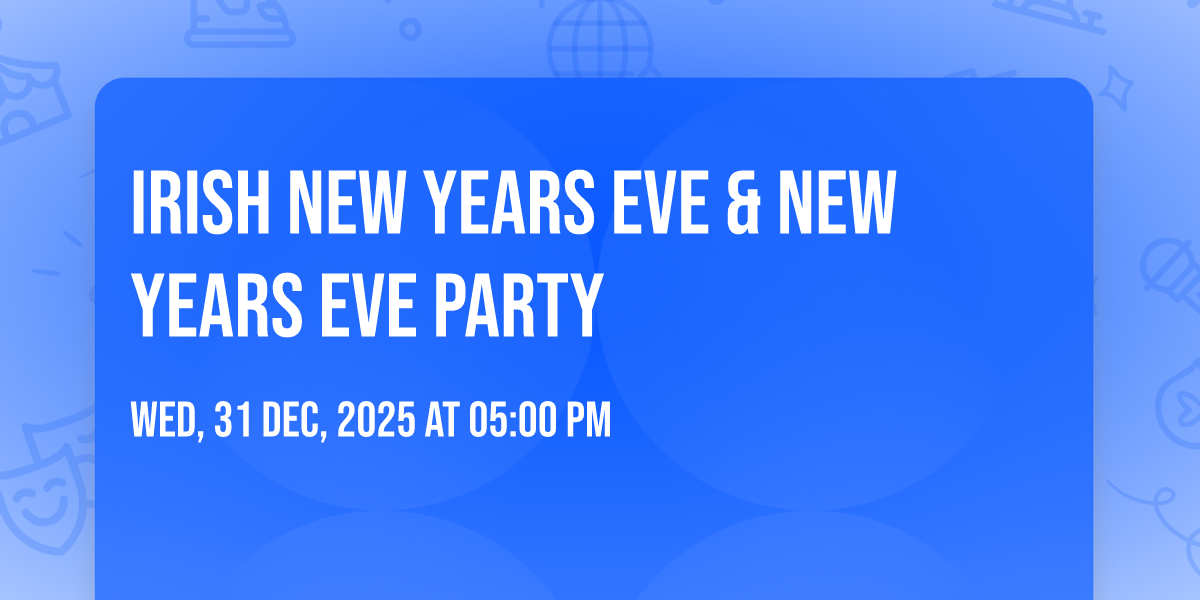 IRISH NEW YEARS EVE & NEW YEARS EVE PARTY

WED, 31 DEC, 2025 AT 05:00 PM